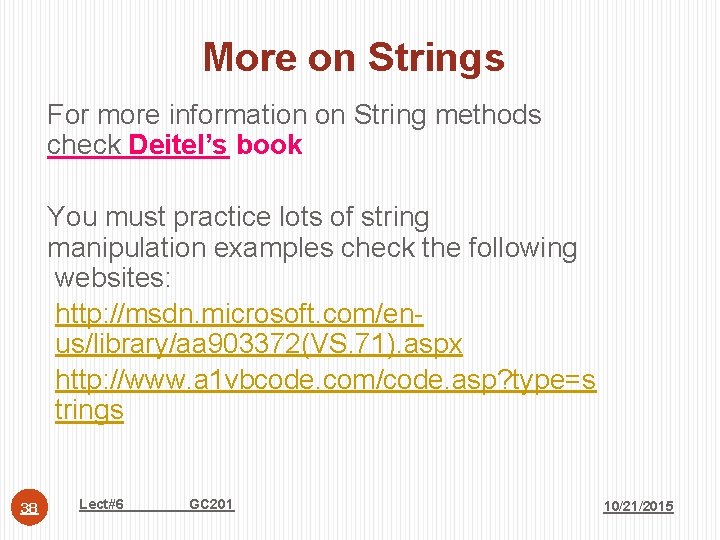 More on Strings

For more information on String methods check Deitel's book

You must practice lots of string manipulation examples check the following websites:

http://msdn.microsoft.com/en-us/library/aa903372(VS.71).aspx

http://www.a1vbcode.com/code.asp?type=strings

38

Lect#6 GC201

10/21/2015